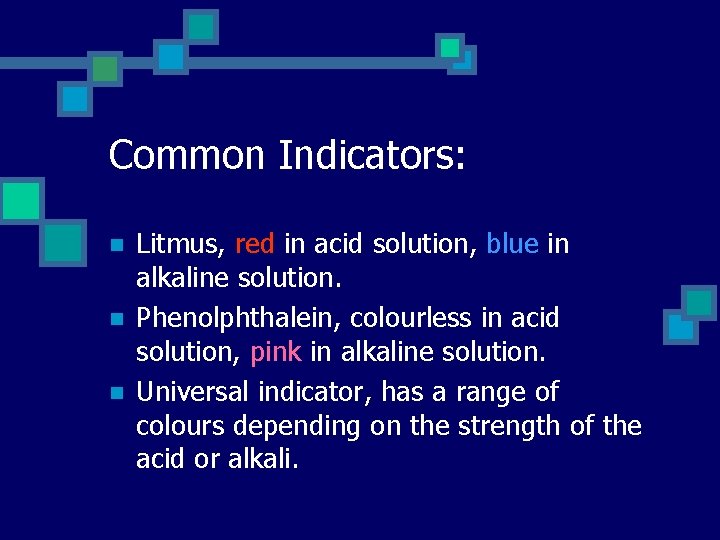 Common Indicators:

- Litmus, red in acid solution, blue in alkaline solution.
- Phenolphthalein, colourless in acid solution, pink in alkaline solution.
- Universal indicator, has a range of colours depending on the strength of the acid or alkali.